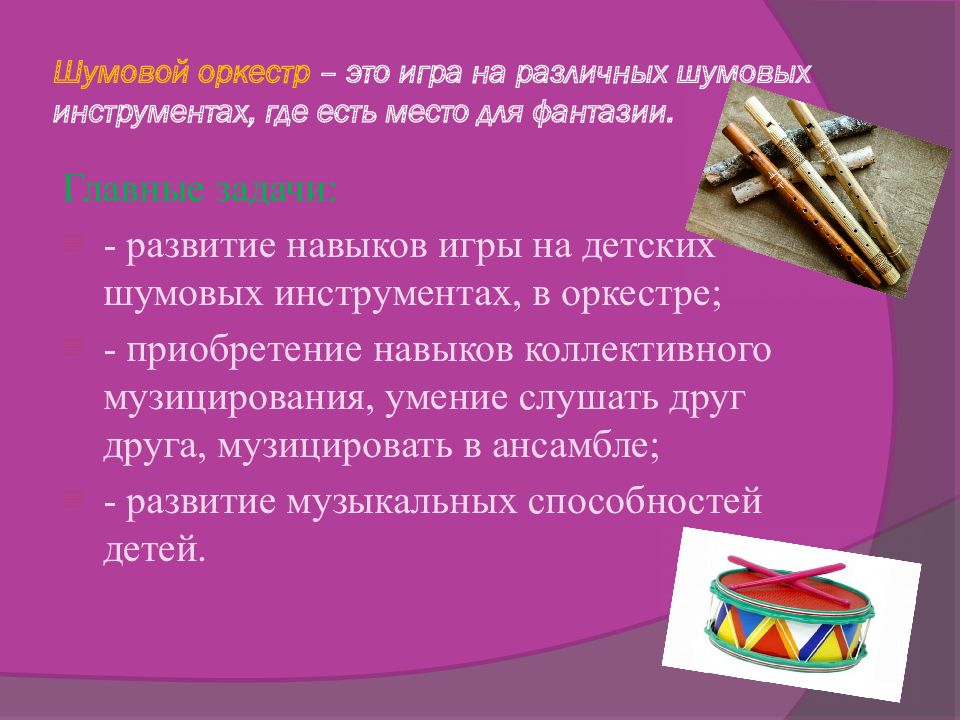 Шумовой оркестр – это игра на различных шумовых инструментах, где есть место для фантазии.

Главные задачи:

- развитие навыков игры на детских шумовых инструментах, в оркестре;

- приобретение навыков коллективного музицирования, умение слушать друг друга, музицировать в ансамбле;

- развитие музыкальных способностей детей.